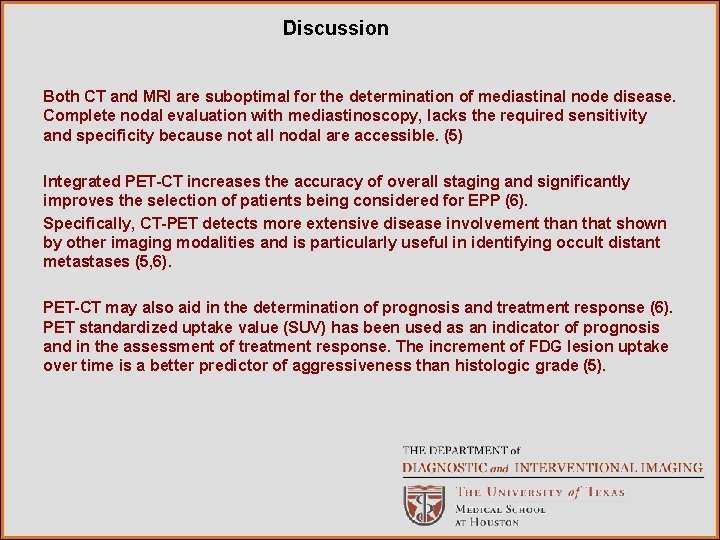 Discussion

Both CT and MRI are suboptimal for the determination of mediastinal node disease. Complete nodal evaluation with mediastinoscopy, lacks the required sensitivity and specificity because not all nodal are accessible. (5)

Integrated PET-CT increases the accuracy of overall staging and significantly improves the selection of patients being considered for EPP (6).

Specifically, CT-PET detects more extensive disease involvement than that shown by other imaging modalities and is particularly useful in identifying occult distant metastases (5,6).

PET-CT may also aid in the determination of prognosis and treatment response (6). PET standardized uptake value (SUV) has been used as an indicator of prognosis and in the assessment of treatment response. The increment of FDG lesion uptake over time is a better predictor of aggressiveness than histologic grade (5).

THE DEPARTMENT of
DIAGNOSTIC and INTERVENTIONAL IMAGING
THE UNIVERSITY of TEXAS
MEDICAL SCHOOL
AT HOUSTON